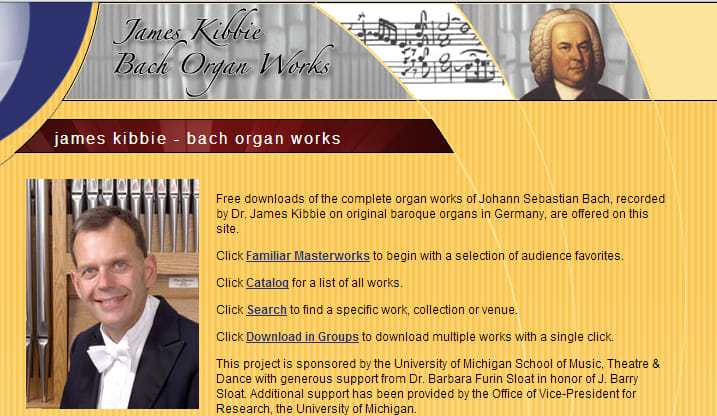 James Kibbie
Bach Organ Works

james kibbie - bach organ works

Free downloads of the complete organ works of Johann Sebastian Bach, recorded by Dr. James Kibbie on original baroque organs in Germany, are offered on this site.

Click Familiar Masterworks to begin with a selection of audience favorites.

Click Catalog for a list of all works.

Click Search to find a specific work, collection or venue.

Click Download in Groups to download multiple works with a single click.

This project is sponsored by the University of Michigan School of Music, Theatre & Dance with generous support from Dr. Barbara Furin Sloat in honor of J. Barry Sloat. Additional support has been provided by the Office of Vice-President for Research, the University of Michigan.